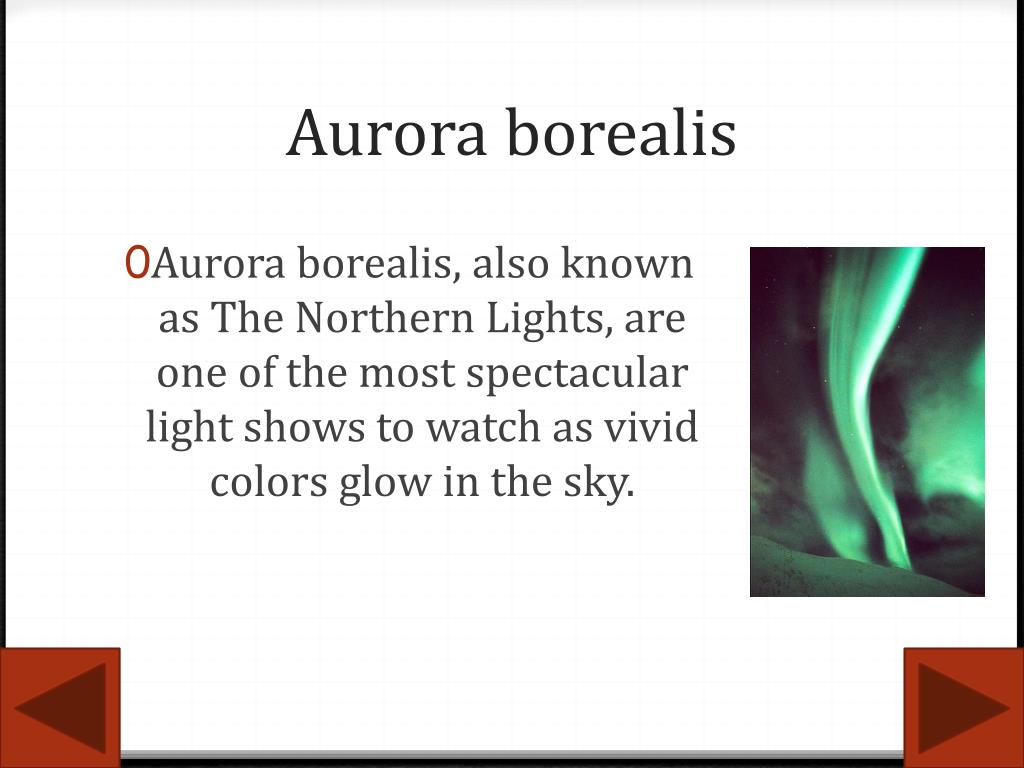 Aurora borealis

Aurora borealis, also known as The Northern Lights, are one of the most spectacular light shows to watch as vivid colors glow in the sky.